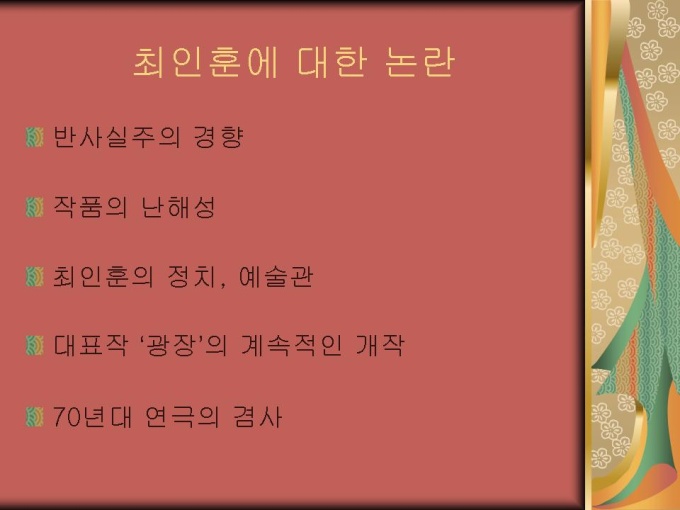 최인훈에 대한 논란

반사실주의 경향

작품의 난해성

최인훈의 정치, 예술관

대표작 ‘광장’의 계속적인 개작

70년대 연극의 겸사